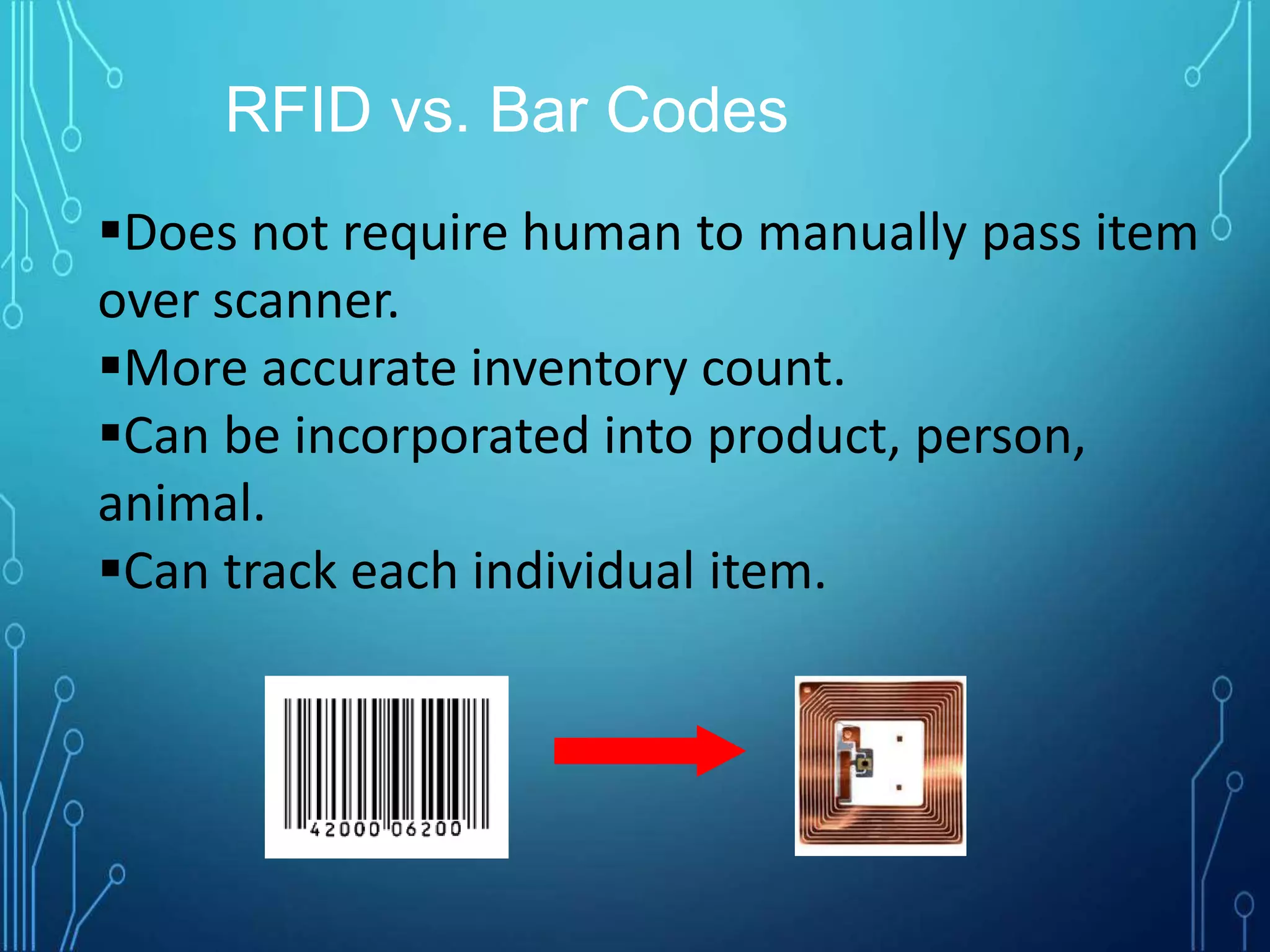 RFID vs. Bar Codes

▪Does not require human to manually pass item over scanner.
▪More accurate inventory count.
▪Can be incorporated into product, person, animal.
▪Can track each individual item.

42000 06200